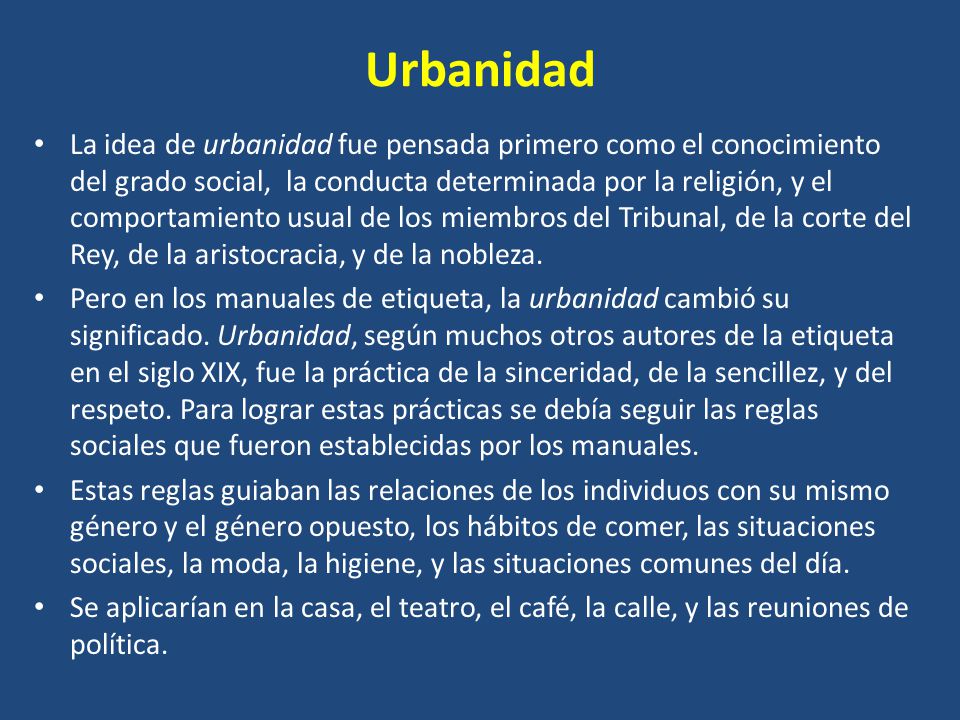 Urbanidad

• La idea de urbanidad fue pensada primero como el conocimiento del grado social, la conducta determinada por la religión, y el comportamiento usual de los miembros del Tribunal, de la corte del Rey, de la aristocracia, y de la nobleza.

• Pero en los manuales de etiqueta, la urbanidad cambió su significado. Urbanidad, según muchos otros autores de la etiqueta en el siglo XIX, fue la práctica de la sinceridad, de la sencillez, y del respeto. Para lograr estas prácticas se debía seguir las reglas sociales que fueron establecidas por los manuales.

• Estas reglas guiaban las relaciones de los individuos con su mismo género y el género opuesto, los hábitos de comer, las situaciones sociales, la moda, la higiene, y las situaciones comunes del día.

• Se aplicarían en la casa, el teatro, el café, la calle, y las reuniones de política.